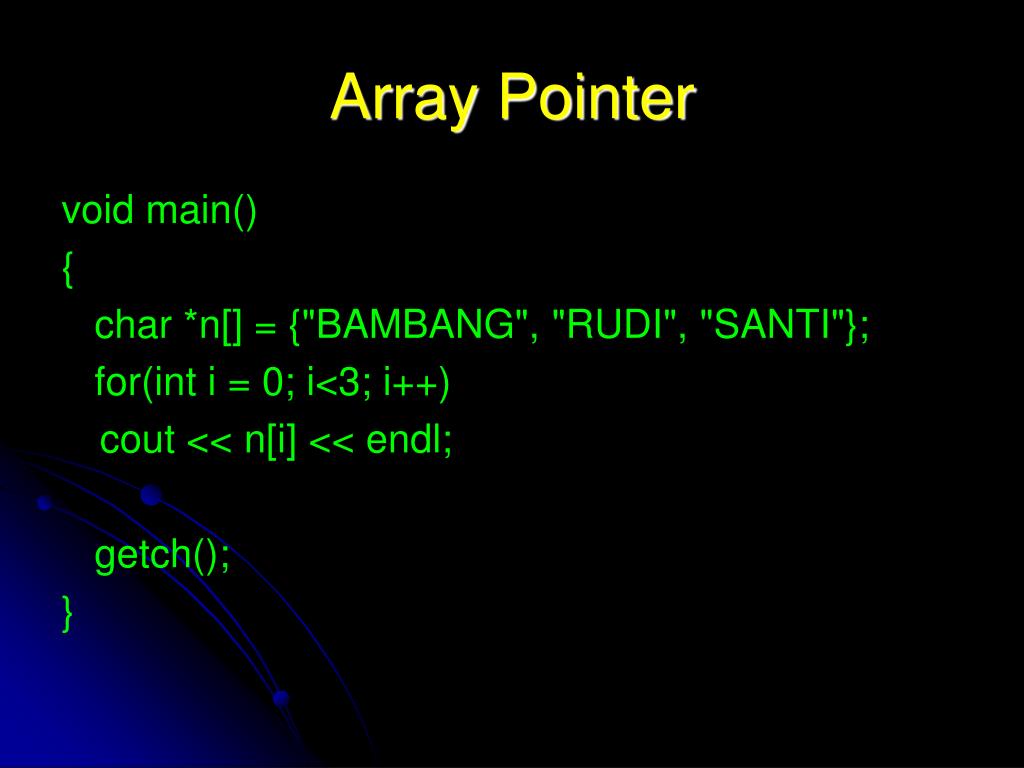 Array Pointer

void main()
{
char *n[] = {"BAMBANG", "RUDI", "SANTI"};
for(int i = 0; i<3; i++)
cout << n[i] << endl;

getch();
}